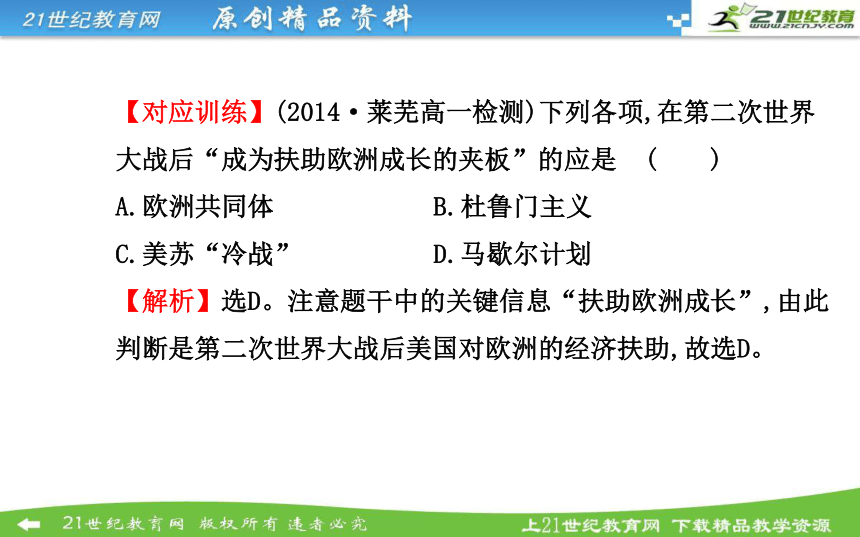 21世纪教育网 原创精品资料

21世纪教育
www.21cnjy.com

【对应训练】(2014·莱芜高一检测)下列各项,在第二次世界大战后“成为扶助欧洲成长的夹板”的应是 ( )

A.欧洲共同体 B.杜鲁门主义

C.美苏“冷战” D.马歇尔计划

【解析】选D。注意题干中的关键信息“扶助欧洲成长”,由此判断是第二次世界大战后美国对欧洲的经济扶助,故选D。

21世纪教育网 版权所有 违者必究

上21世纪教育网 下载精品教学资源